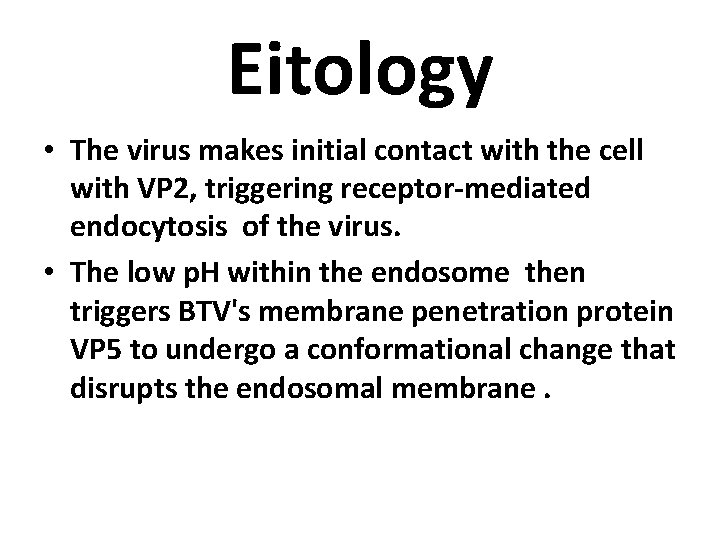 Eitology

• The virus makes initial contact with the cell with VP2, triggering receptor-mediated endocytosis  of the virus.
• The low pH within the endosome  then triggers BTV's membrane penetration protein VP5 to undergo a conformational change that disrupts the endosomal membrane .